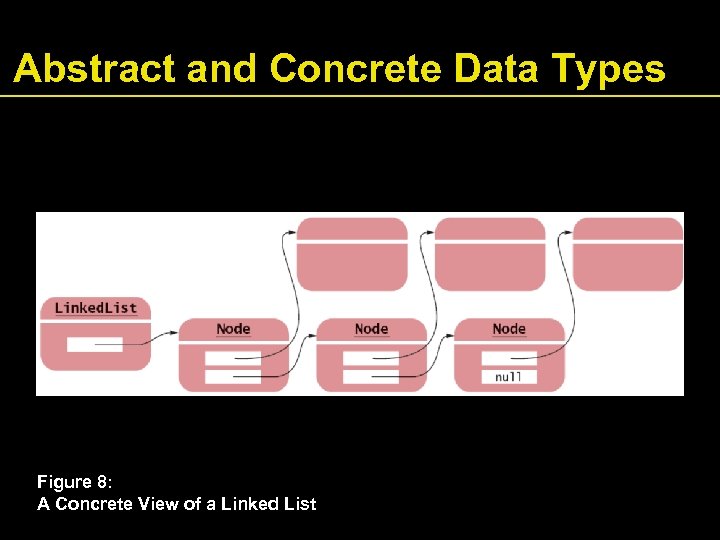 Abstract and Concrete Data Types

LinkedList

Node

Node

Node

null

Figure 8:
A Concrete View of a Linked List